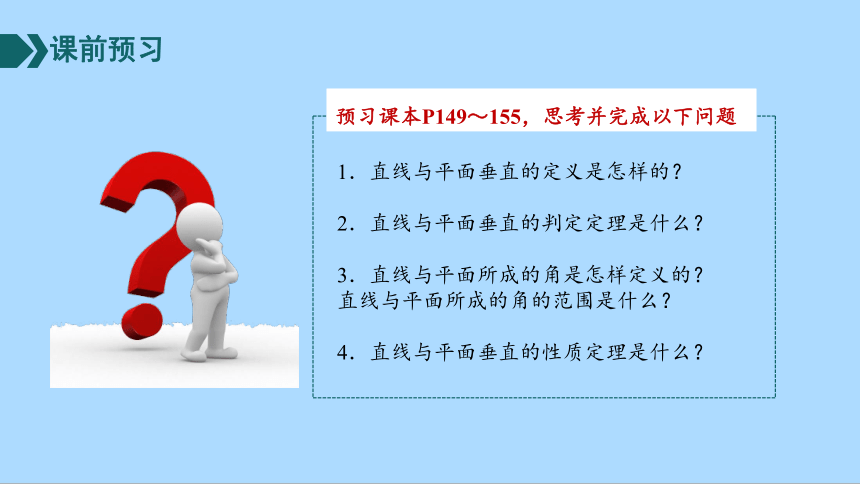 课前预习

预习课本P149～155，思考并完成以下问题

1．直线与平面垂直的定义是怎样的？

2．直线与平面垂直的判定定理是什么？

3．直线与平面所成的角是怎样定义的？直线与平面所成的角的范围是什么？

4．直线与平面垂直的性质定理是什么？